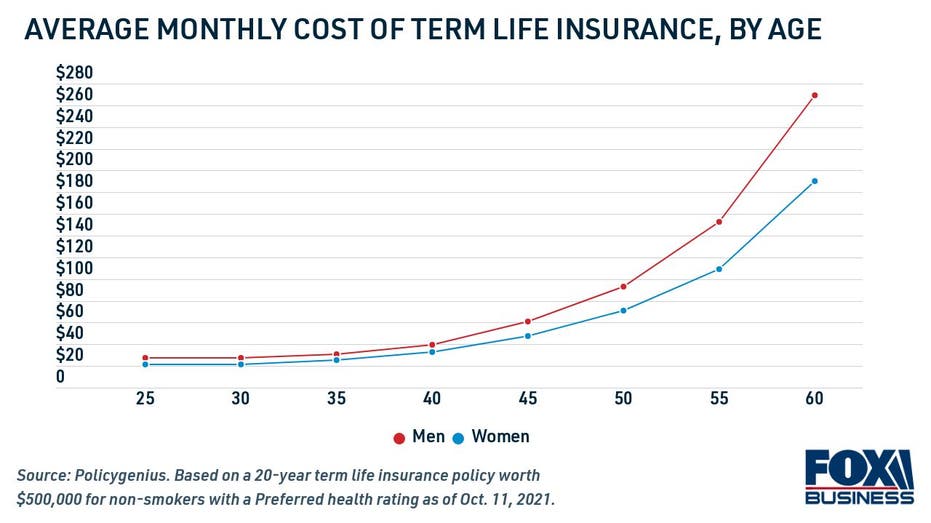 AVERAGE MONTHLY COST OF TERM LIFE INSURANCE, BY AGE

$280
$260
$240
$220
$200
$180
$160
$140
$120
$100
$80
$60
$40
$20
0

25 30 35 40 45 50 55 60

Men Women

Source: Policygenius. Based on a 20-year term life insurance policy worth $500,000 for non-smokers with a Preferred health rating as of Oct. 11, 2021.

FOX BUSINESS